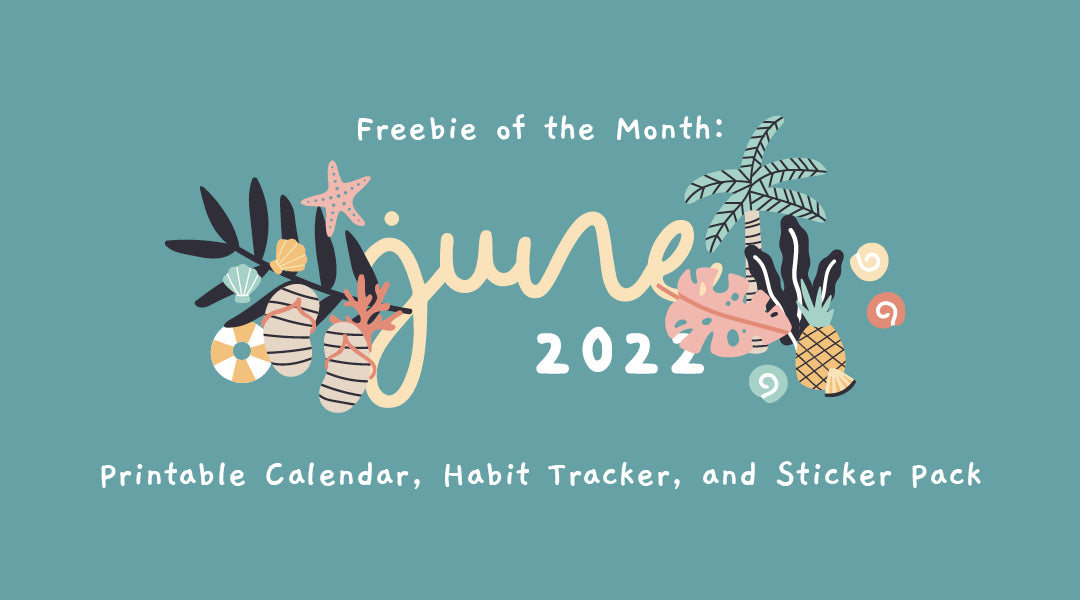 Freebie of the Month:

june

2022

Printable Calendar, Habit Tracker, and Sticker Pack